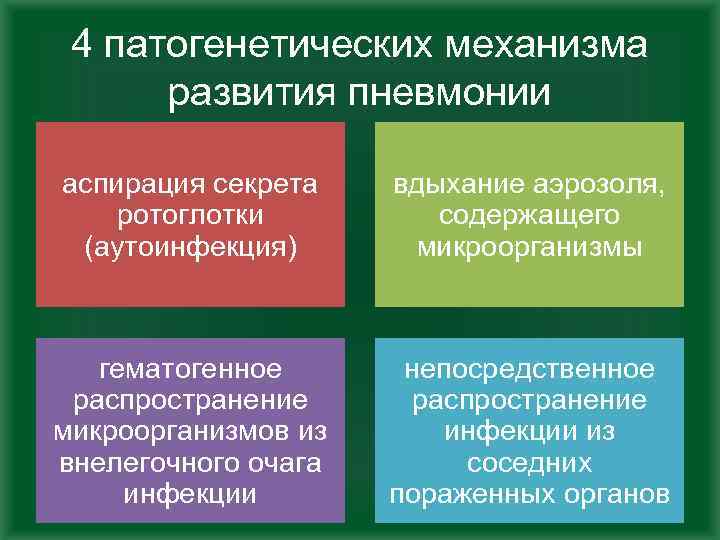 4 патогенетических механизма развития пневмонии

аспирация секрета ротоглотки (аутоинфекция)

вдыхание аэрозоля, содержащего микроорганизмы

гематогенное распространение микроорганизмов из внелегочного очага инфекции

непосредственное распространение инфекции из соседних пораженных органов